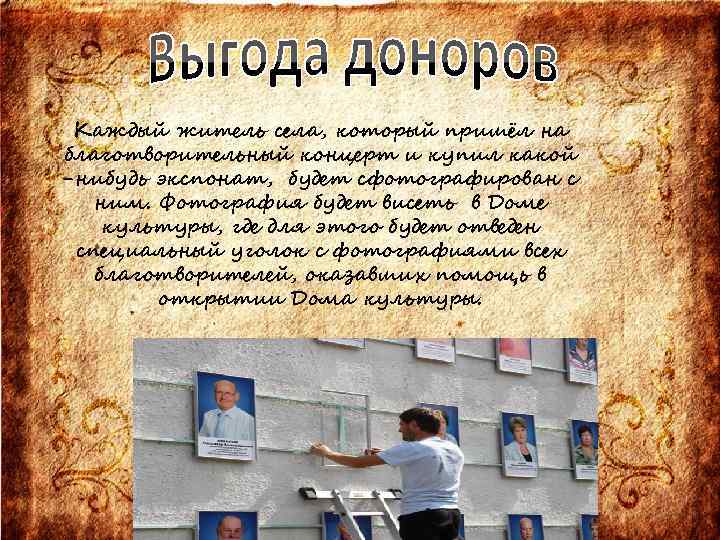 Выгода доноров

Каждый житель села, который пришёл на благотворительный концерт и купил какой –нибудь экспонат, будет сфотографирован с ним. Фотография будет висеть в Доме культуры, где для этого будет отведен специальный уголок с фотографиями всех благотворителей, оказавших помощь в открытии Дома культуры.